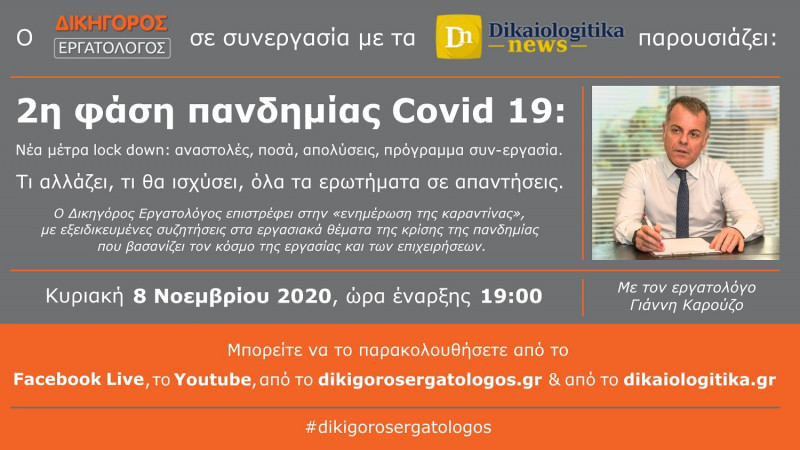 Ο ΔΙΚΗΓΟΡΟΣ ΕΡΓΑΤΟΛΟΓΟΣ σε συνεργασία με τα Dn Dikaiologitika news παρουσιάζει:

2η φάση πανδημίας Covid 19:

Νέα μέτρα lock down: αναστολές, ποσά, απολύσεις, πρόγραμμα συν-εργασία.

Τι αλλάζει, τι θα ισχύσει, όλα τα ερωτήματα σε απαντήσεις.

Ο Δικηγόρος Εργατολόγος επιστρέφει στην «ενημέρωση της καραντίνας», με εξειδικευμένες συζητήσεις στα εργασιακά θέματα της κρίσης της πανδημίας που βασανίζει τον κόσμο της εργασίας και των επιχειρήσεων.

Κυριακή 8 Νοεμβρίου 2020, ώρα έναρξης 19:00

Με τον εργατολόγο Γιάννη Καρούζο

Μπορείτε να το παρακολουθήσετε από το

Facebook Live, το Youtube, από το dikigorosergatologos.gr & από το dikaiologitika.gr

#dikigorosergatologos